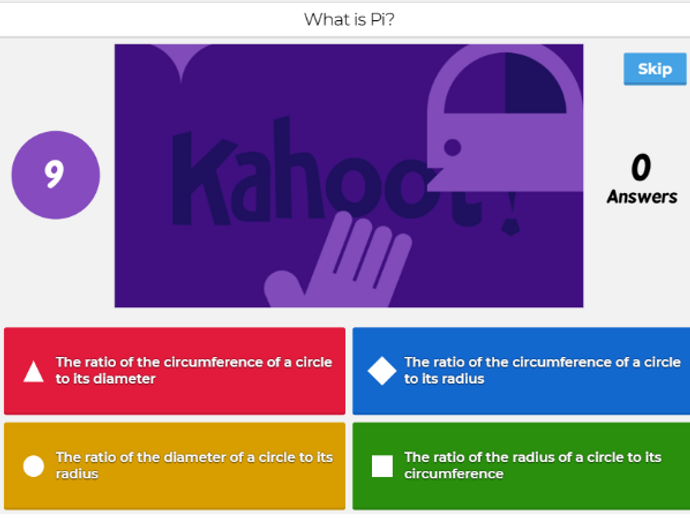 What is Pi?

Skip

9

Kahoot!

0
Answers

The ratio of the circumference of a circle to its diameter

The ratio of the circumference of a circle to its radius

The ratio of the diameter of a circle to its radius

The ratio of the radius of a circle to its circumference